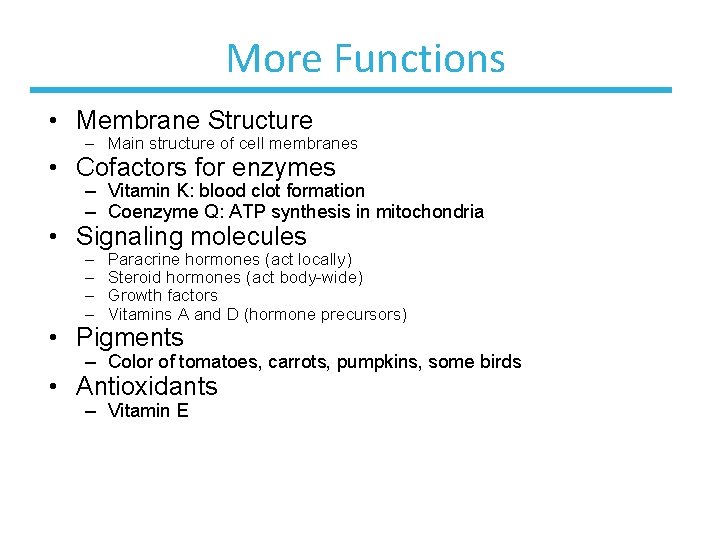 More Functions

• Membrane Structure
  – Main structure of cell membranes
• Cofactors for enzymes
  – Vitamin K: blood clot formation
  – Coenzyme Q: ATP synthesis in mitochondria
• Signaling molecules
  – Paracrine hormones (act locally)
  – Steroid hormones (act body-wide)
  – Growth factors
  – Vitamins A and D (hormone precursors)
• Pigments
  – Color of tomatoes, carrots, pumpkins, some birds
• Antioxidants
  – Vitamin E